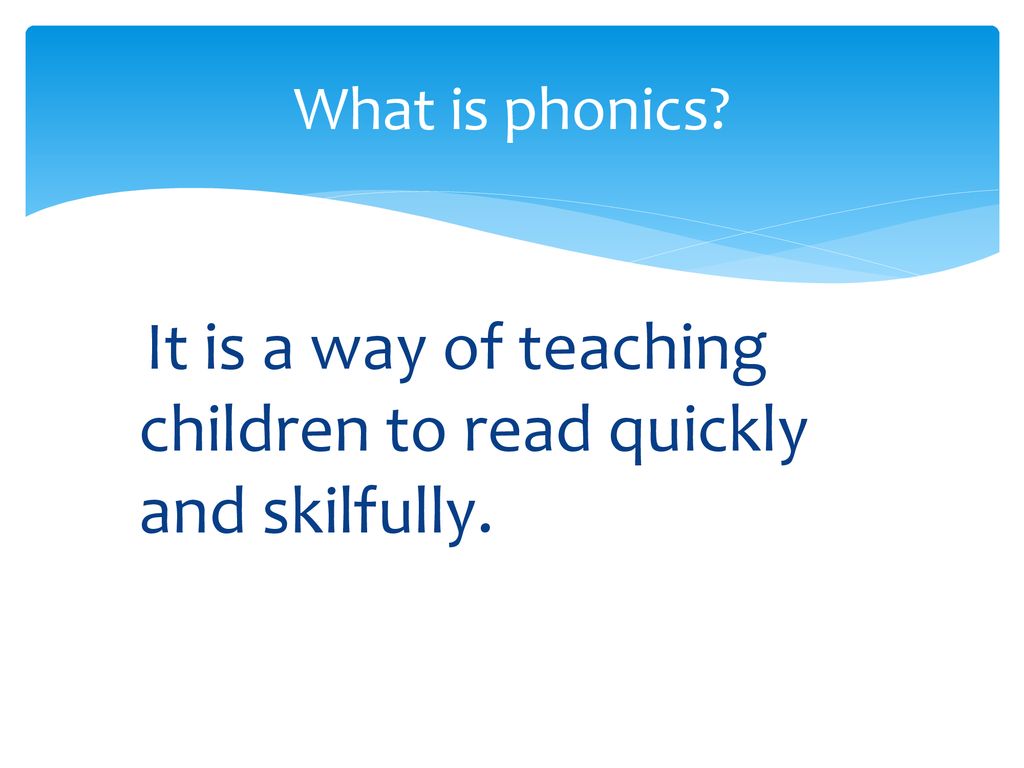 What is phonics?

It is a way of teaching children to read quickly and skilfully.